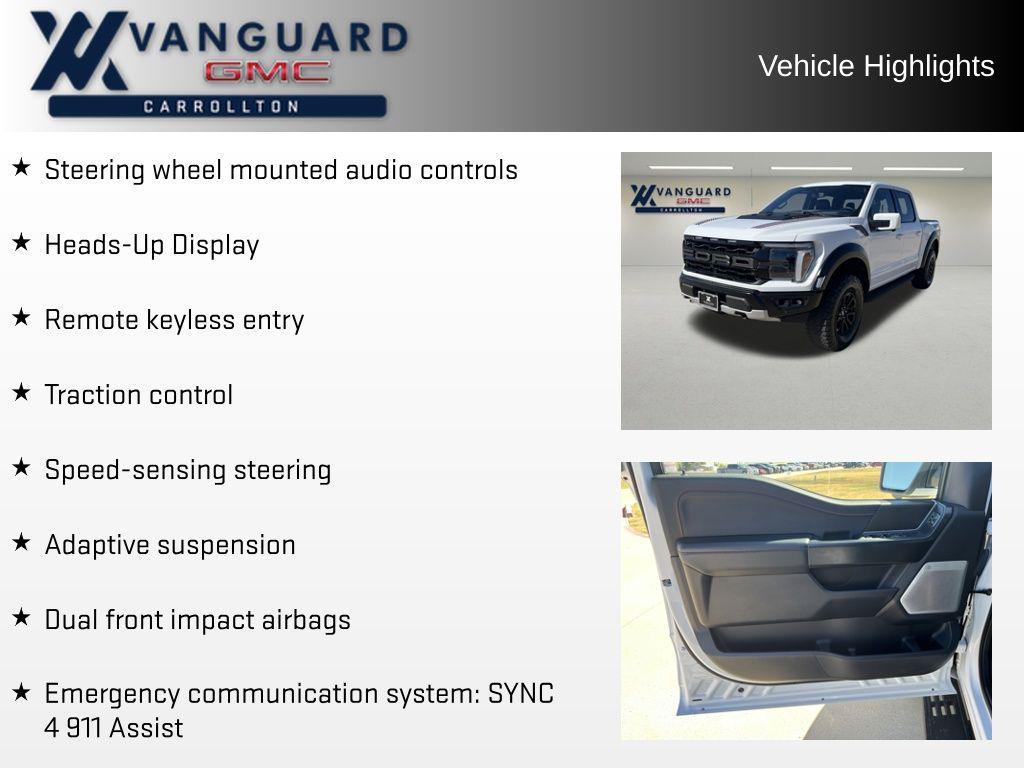 VANGUARD
GMC
CARROLLTON

Vehicle Highlights

★ Steering wheel mounted audio controls

★ Heads-Up Display

★ Remote keyless entry

★ Traction control

★ Speed-sensing steering

★ Adaptive suspension

★ Dual front impact airbags

★ Emergency communication system: SYNC 4 911 Assist

VANGUARD
GMC
CARROLLTON

FORD